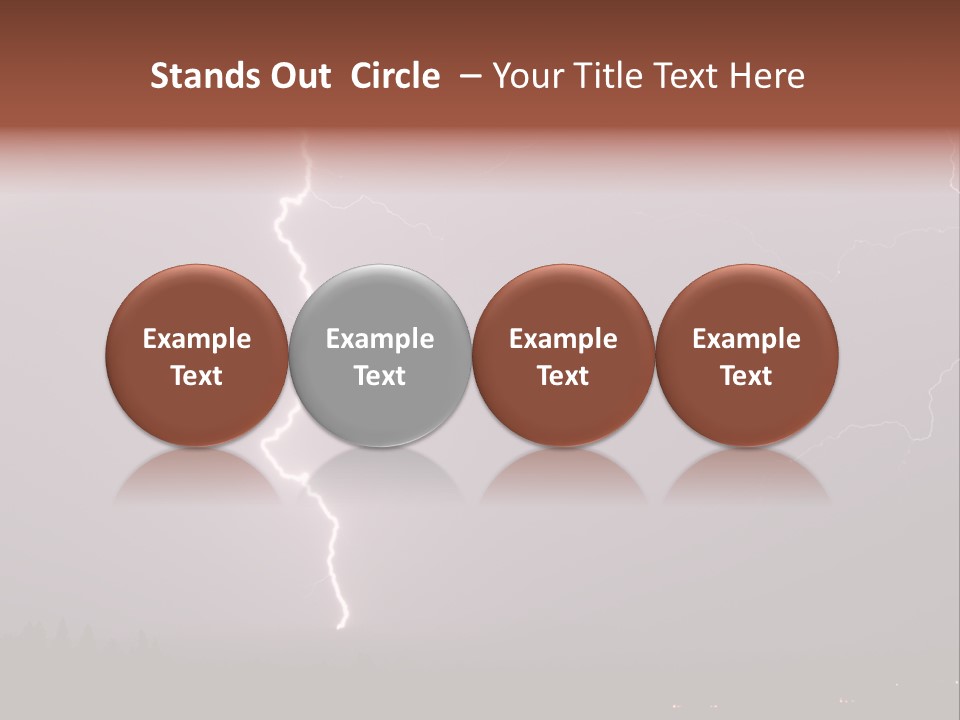 Stands Out Circle – Your Title Text Here

Example Text

Example Text

Example Text

Example Text